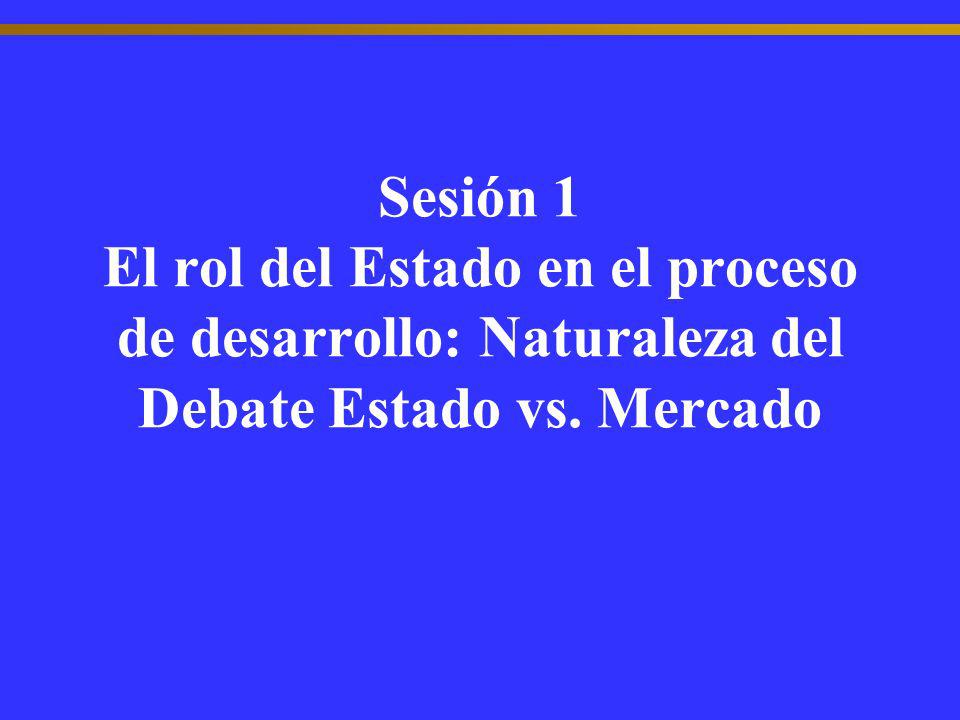 Sesión 1
El rol del Estado en el proceso de desarrollo: Naturaleza del Debate Estado vs. Mercado